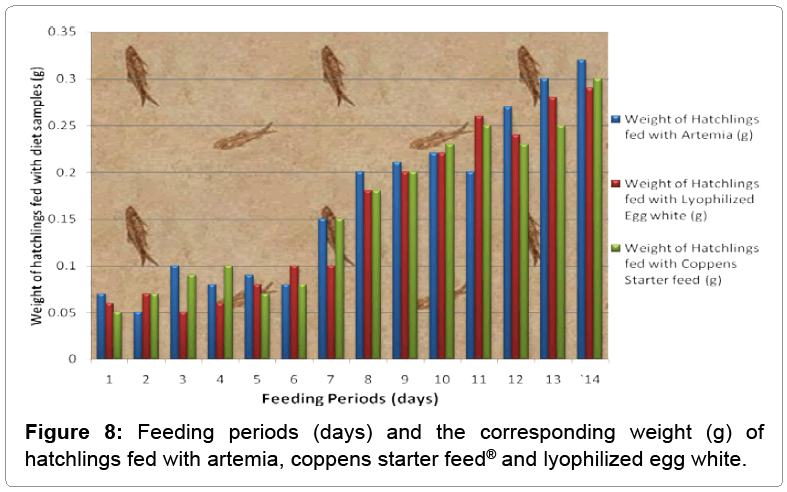 Weight of hatchlings fed with diet samples (g)

0.35
0.3
0.25
0.2
0.15
0.1
0.05
0

1 2 3 4 5 6 7 8 9 10 11 12 13 `14

Feeding Periods (days)

Weight of Hatchlings fed with Artemia (g)

Weight of Hatchlings fed with Lyophilized Egg white (g)

Weight of Hatchlings fed with Coppens Starter feed (g)

**Figure 8:** Feeding periods (days) and the corresponding weight (g) of hatchlings fed with artemia, coppens starter feed® and lyophilized egg white.